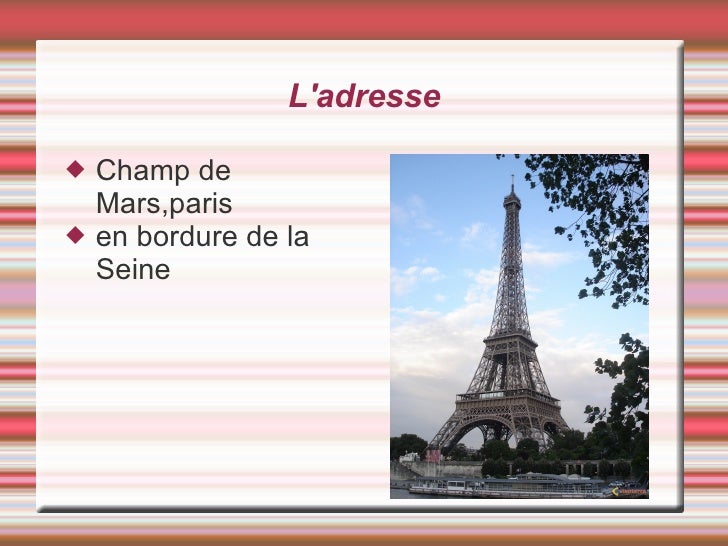 L'adresse

◆ Champ de Mars,paris
◆ en bordure de la Seine